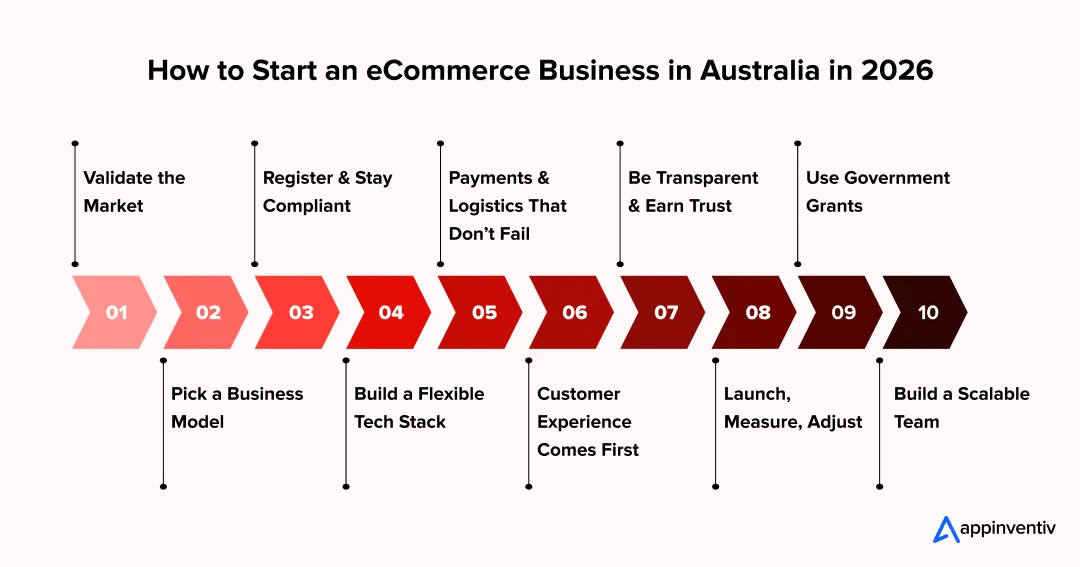 How to Start an eCommerce Business in Australia in 2026

Validate the Market

Register & Stay Compliant

Payments & Logistics That Don't Fail

Be Transparent & Earn Trust

Use Government Grants

01 02 03 04 05 06 07 08 09 10

Pick a Business Model

Build a Flexible Tech Stack

Customer Experience Comes First

Launch, Measure, Adjust

Build a Scalable Team

appinventiv